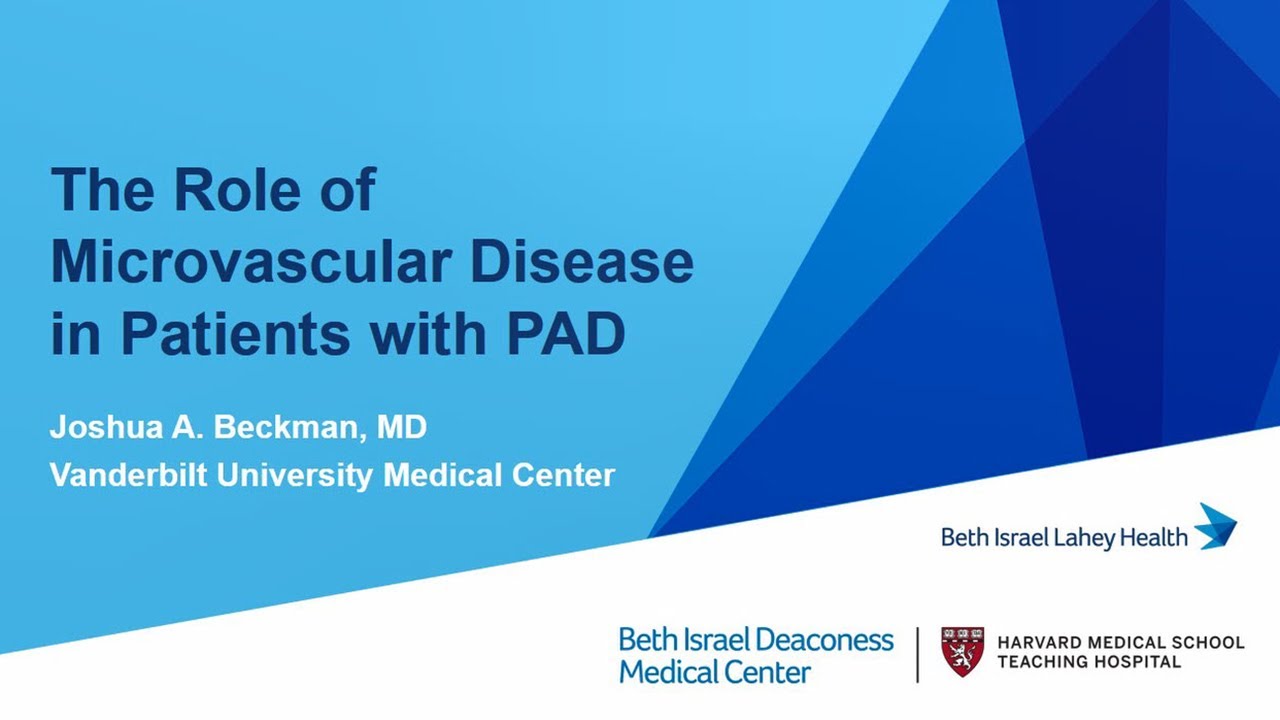 The Role of Microvascular Disease in Patients with PAD

Joshua A. Beckman, MD
Vanderbilt University Medical Center

Beth Israel Lahey Health

Beth Israel Deaconess Medical Center

HARVARD MEDICAL SCHOOL
TEACHING HOSPITAL